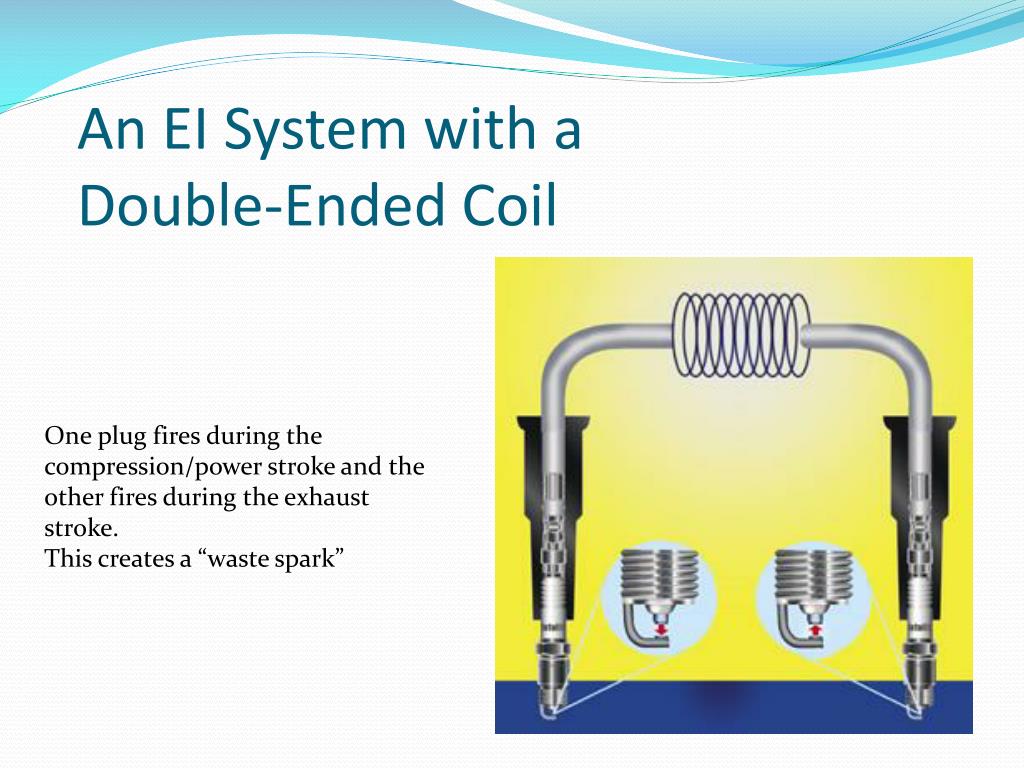 An EI System with a Double-Ended Coil

One plug fires during the compression/power stroke and the other fires during the exhaust stroke.
This creates a “waste spark”